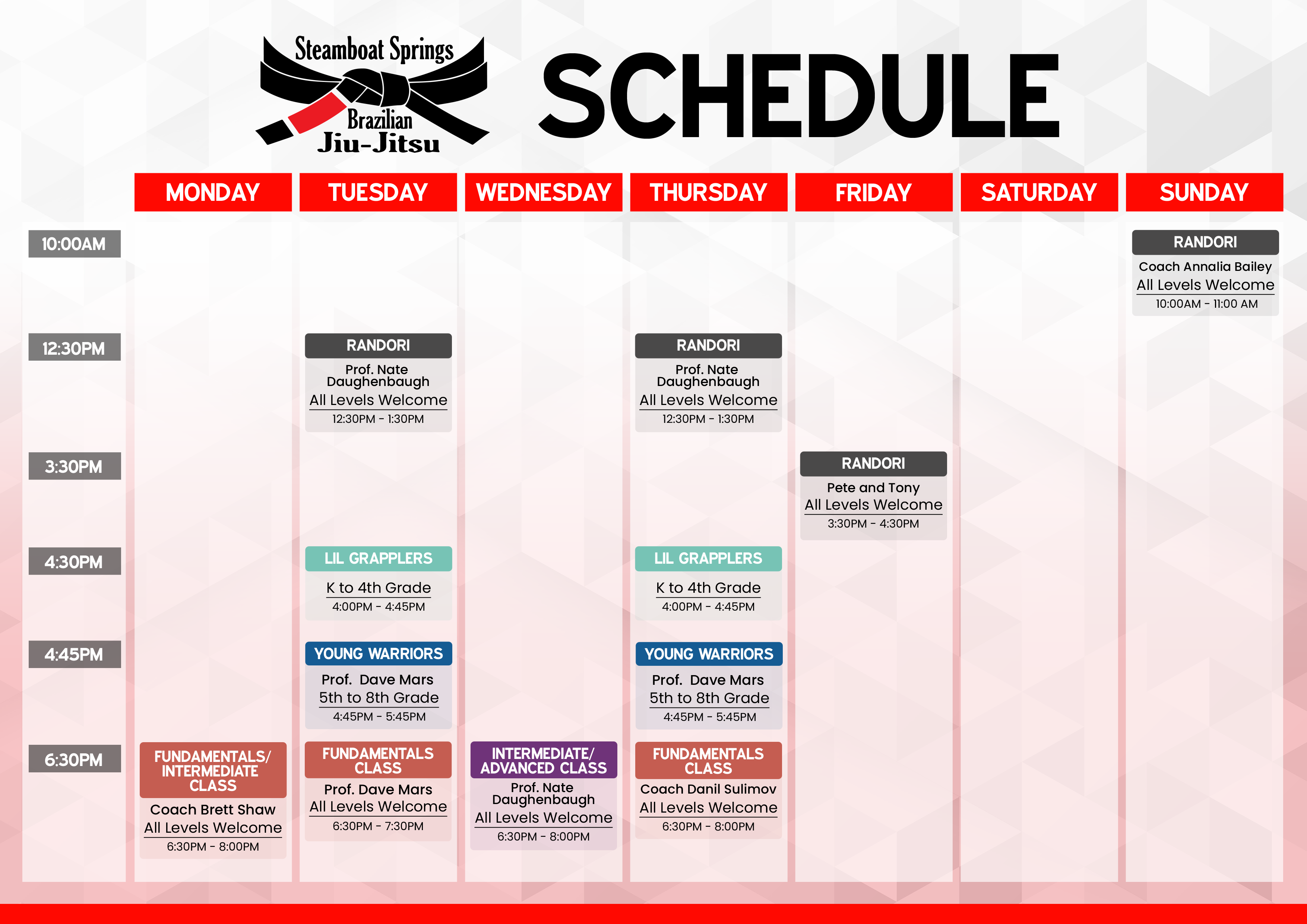 Steamboat Springs Brazilian Jiu-Jitsu

SCHEDULE

| | MONDAY | TUESDAY | WEDNESDAY | THURSDAY | FRIDAY | SATURDAY | SUNDAY |
|---|---|---|---|---|---|---|---|
| 10:00AM | | | | | | | RANDORI Coach Annalia Bailey All Levels Welcome 10:00AM - 11:00 AM |
| 12:30PM | | RANDORI Prof. Nate Daughenbaugh All Levels Welcome 12:30PM - 1:30PM | | RANDORI Prof. Nate Daughenbaugh All Levels Welcome 12:30PM - 1:30PM | | | |
| 3:30PM | | | | | RANDORI Pete and Tony All Levels Welcome 3:30PM - 4:30PM | | |
| 4:30PM | | LIL GRAPPLERS K to 4th Grade 4:00PM - 4:45PM | | LIL GRAPPLERS K to 4th Grade 4:00PM - 4:45PM | | | |
| 4:45PM | | YOUNG WARRIORS Prof. Dave Mars 5th to 8th Grade 4:45PM - 5:45PM | | YOUNG WARRIORS Prof. Dave Mars 5th to 8th Grade 4:45PM - 5:45PM | | | |
| 6:30PM | FUNDAMENTALS/ INTERMEDIATE CLASS Coach Brett Shaw All Levels Welcome 6:30PM - 8:00PM | FUNDAMENTALS CLASS Prof. Dave Mars All Levels Welcome 6:30PM - 7:30PM | INTERMEDIATE/ ADVANCED CLASS Prof. Nate Daughenbaugh All Levels Welcome 6:30PM - 8:00PM | FUNDAMENTALS CLASS Coach Danil Sulimov All Levels Welcome 6:30PM - 8:00PM | | | |